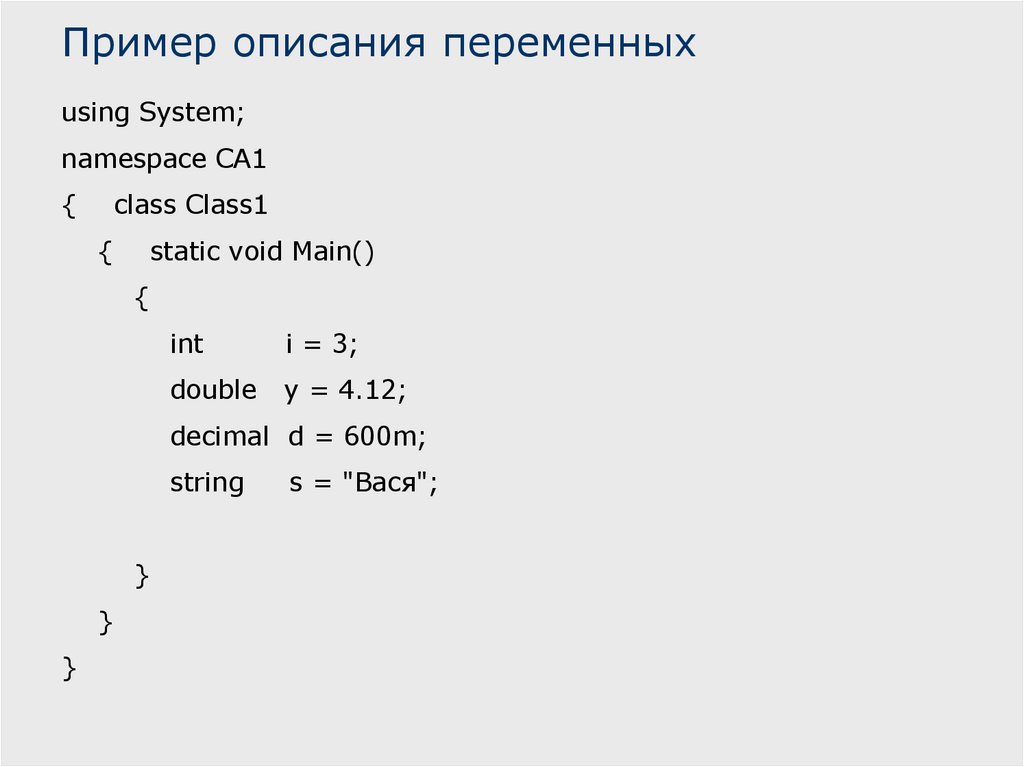 Пример описания переменных

using System;
namespace CA1
{ class Class1
{ static void Main()
{
int i = 3;
double y = 4.12;
decimal d = 600m;
string s = "Вася";

}
}
}